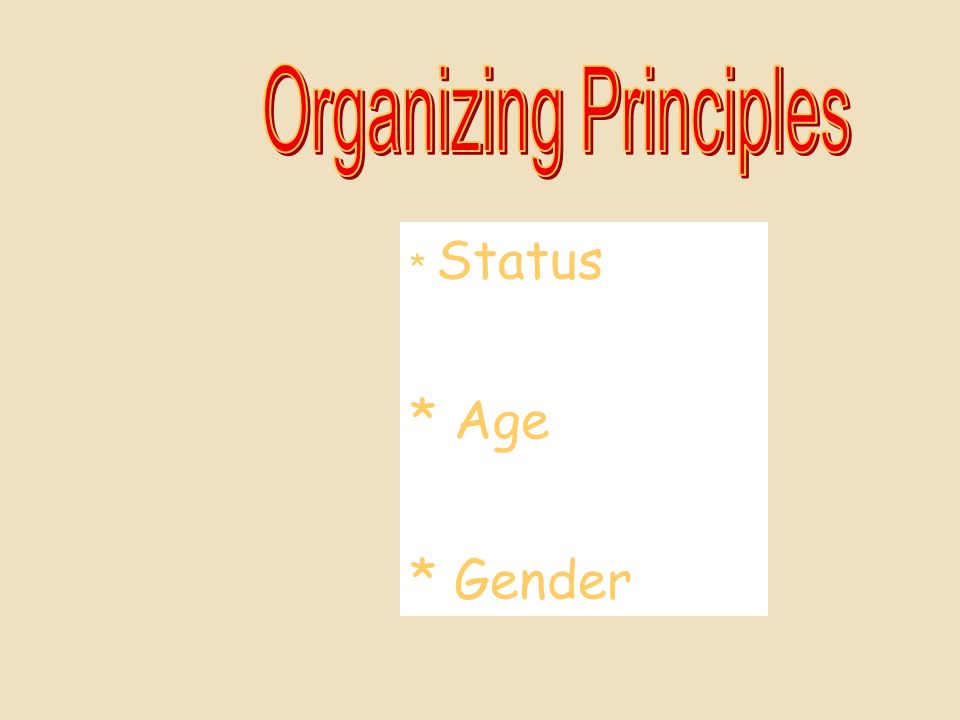 Organizing Principles

* Status

* Age

* Gender